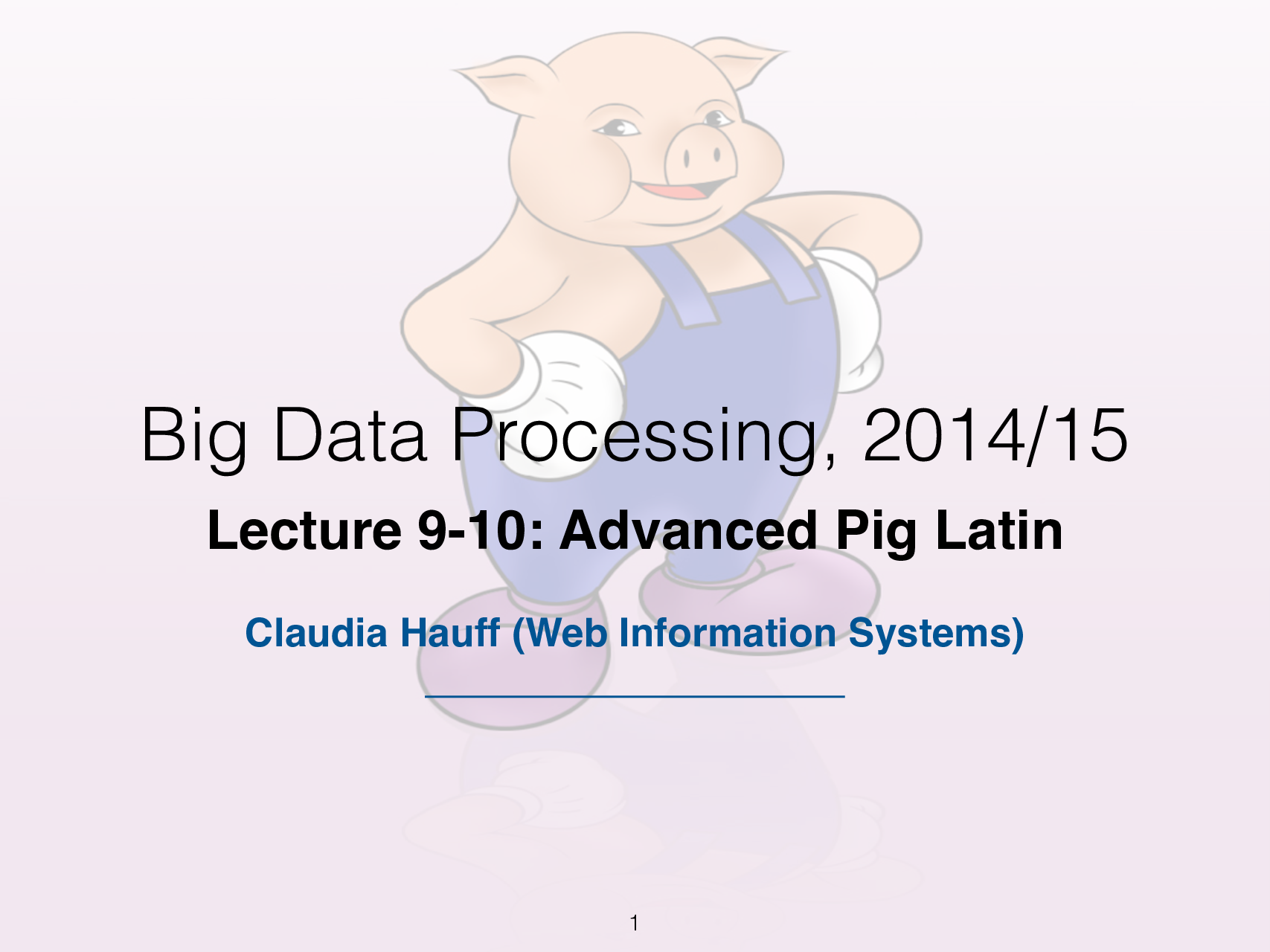 Big Data Processing, 2014/15

Lecture 9-10: Advanced Pig Latin

Claudia Hauff (Web Information Systems)

1